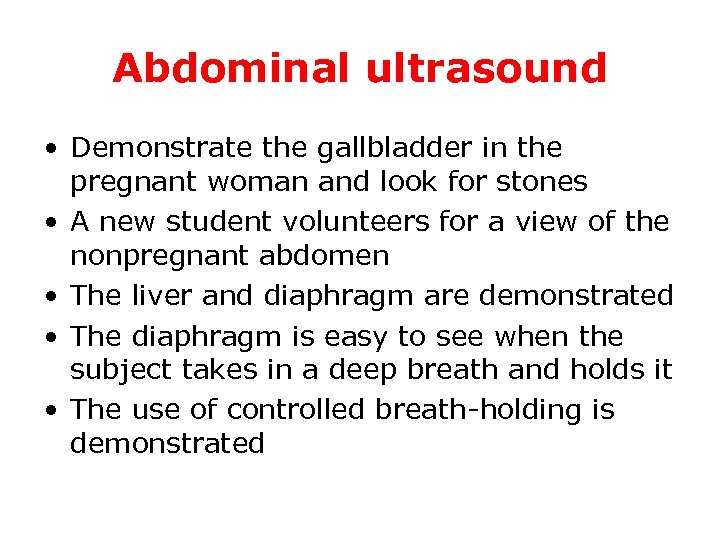 Abdominal ultrasound

• Demonstrate the gallbladder in the pregnant woman and look for stones
• A new student volunteers for a view of the nonpregnant abdomen
• The liver and diaphragm are demonstrated
• The diaphragm is easy to see when the subject takes in a deep breath and holds it
• The use of controlled breath-holding is demonstrated